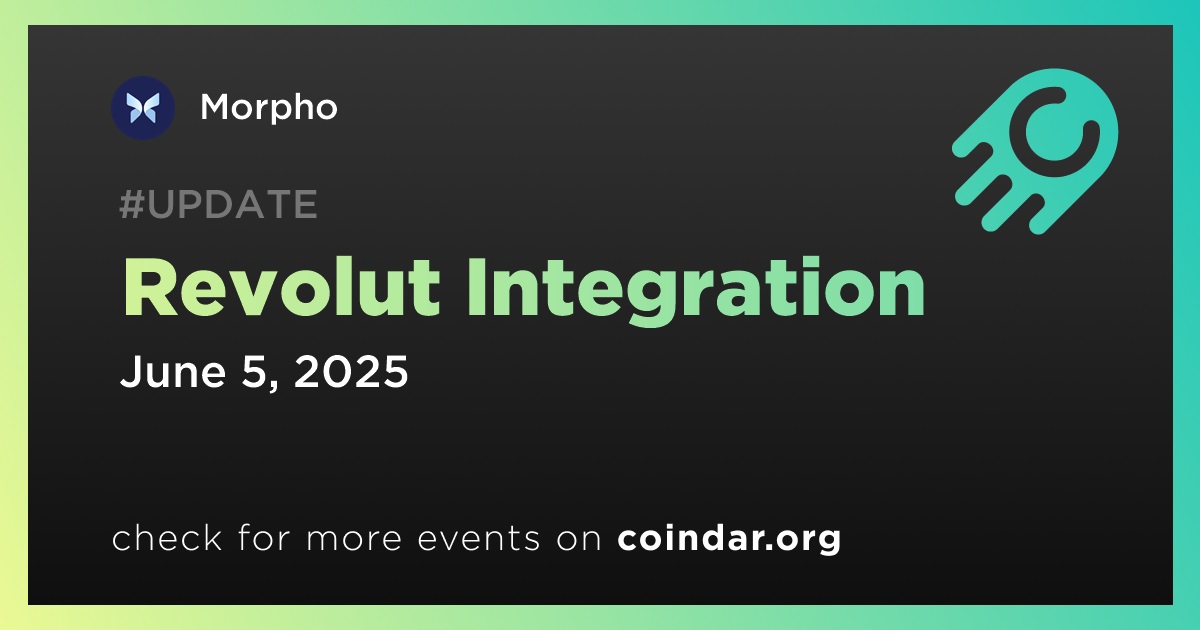 Morpho

#UPDATE

Revolut Integration

June 5, 2025

check for more events on coindar.org